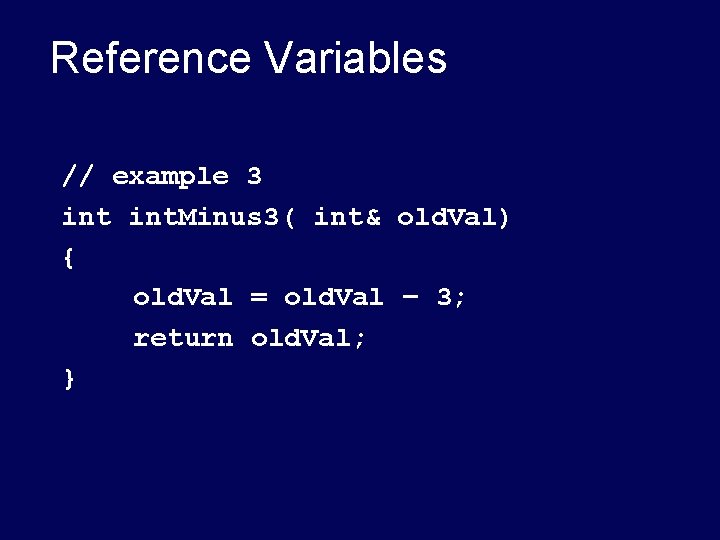 Reference Variables

// example 3
int intMinus3( int& oldVal)
{
oldVal = oldVal – 3;
return oldVal;
}